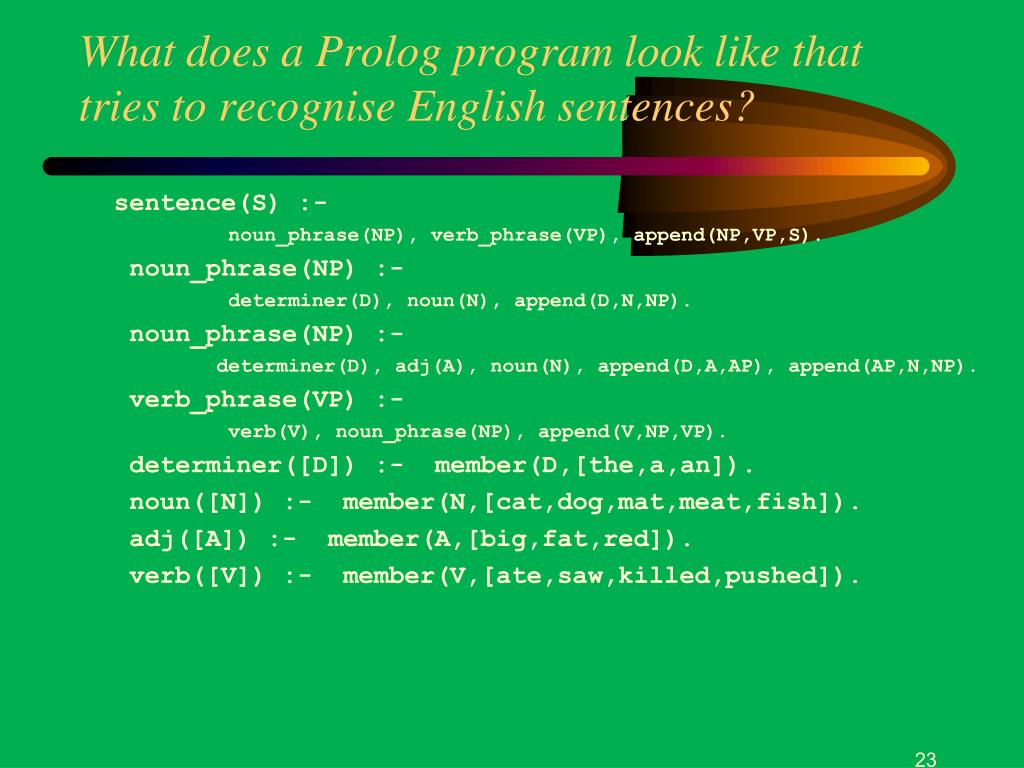 What does a Prolog program look like that tries to recognise English sentences?

sentence(S) :-
noun_phrase(NP), verb_phrase(VP), append(NP,VP,S).
noun_phrase(NP) :-
determiner(D), noun(N), append(D,N,NP).
noun_phrase(NP) :-
determiner(D), adj(A), noun(N), append(D,A,AP), append(AP,N,NP).
verb_phrase(VP) :-
verb(V), noun_phrase(NP), append(V,NP,VP).
determiner([D]) :- member(D,[the,a,an]).
noun([N]) :- member(N,[cat,dog,mat,meat,fish]).
adj([A]) :- member(A,[big,fat,red]).
verb([V]) :- member(V,[ate,saw,killed,pushed]).

23